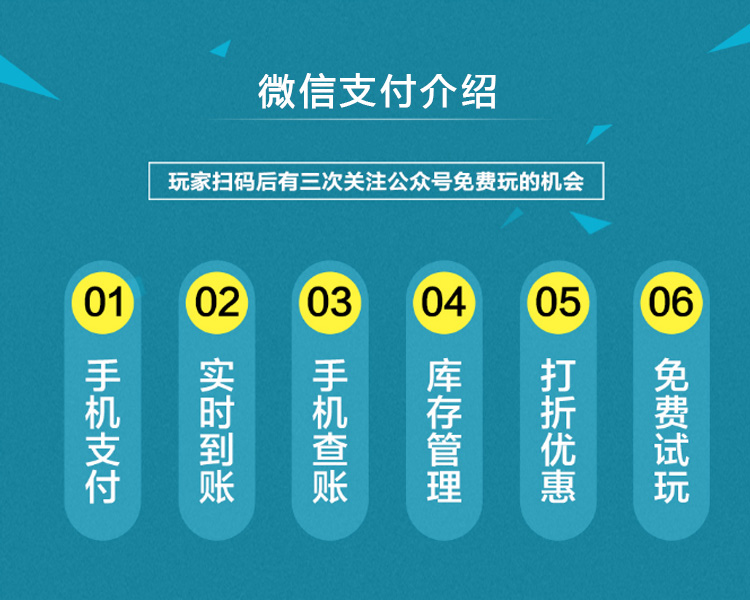 微信支付介绍

玩家扫码后有三次关注公众号免费玩的机会

01
手机支付

02
实时到账

03
手机查账

04
库存管理

05
打折优惠

06
免费试玩